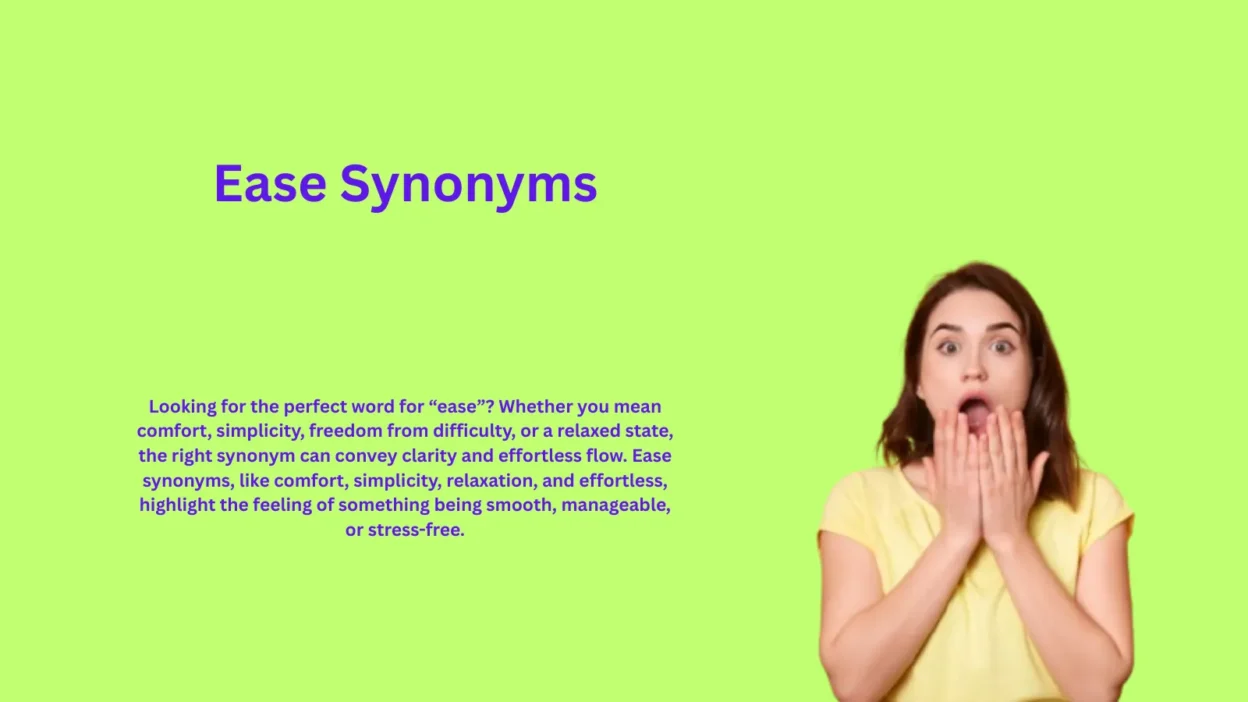 Ease Synonyms

Looking for the perfect word for “ease”? Whether you mean comfort, simplicity, freedom from difficulty, or a relaxed state, the right synonym can convey clarity and effortless flow. Ease synonyms, like comfort, simplicity, relaxation, and effortless, highlight the feeling of something being smooth, manageable, or stress-free.